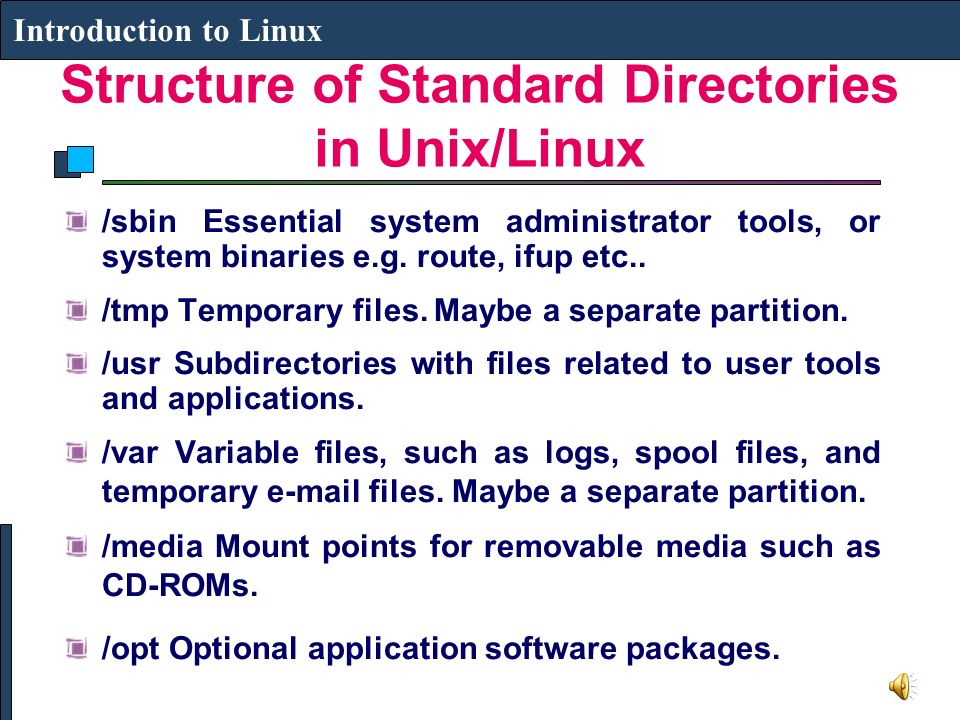 Introduction to Linux

Structure of Standard Directories in Unix/Linux

/sbin Essential system administrator tools, or system binaries e.g. route, ifup etc..

/tmp Temporary files. Maybe a separate partition.

/usr Subdirectories with files related to user tools and applications.

/var Variable files, such as logs, spool files, and temporary e-mail files. Maybe a separate partition.

/media Mount points for removable media such as CD-ROMs.

/opt Optional application software packages.